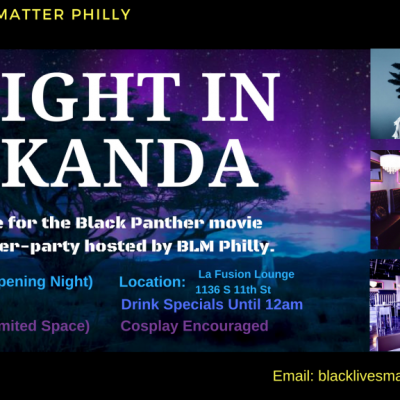 MATTER PHILLY

IGHT IN
KANDA

e for the Black Panther movie
er-party hosted by BLM Philly.

pening Night)

Location: La Fusion Lounge
1136 S 11th St

Drink Specials Until 12am

mited Space)

Cosplay Encouraged

Email: blacklivesma